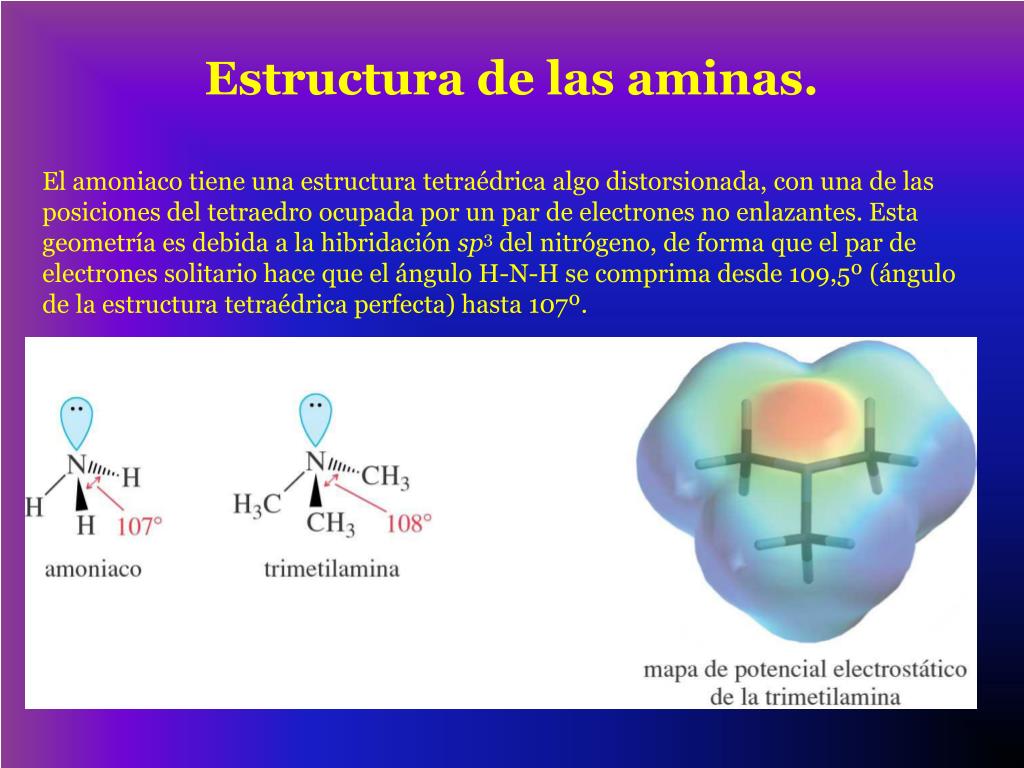 Estructura de las aminas.

El amoniaco tiene una estructura tetraédrica algo distorsionada, con una de las posiciones del tetraedro ocupada por un par de electrones no enlazantes. Esta geometría es debida a la hibridación $sp^3$ del nitrógeno, de forma que el par de electrones solitario hace que el ángulo H-N-H se comprima desde 109,5º (ángulo de la estructura tetraédrica perfecta) hasta 107º.

N H H H 107°
amoniaco

N $CH_3$ $H_3C$ $CH_3$ 108°
trimetilamina

mapa de potencial electrostático de la trimetilamina